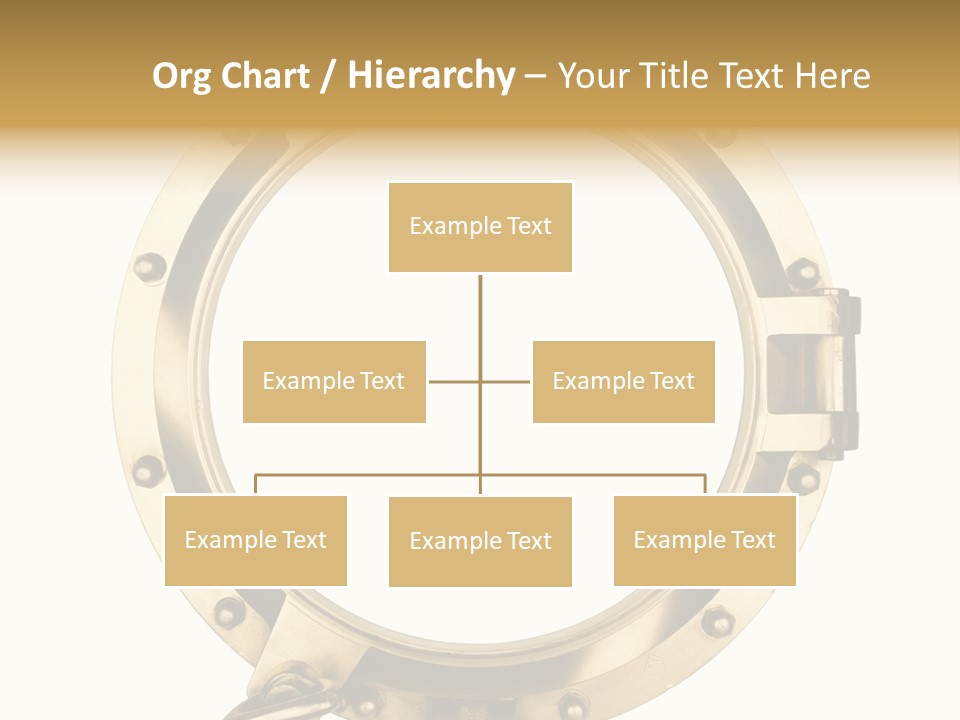 Org Chart / Hierarchy – Your Title Text Here

Example Text

Example Text

Example Text

Example Text

Example Text

Example Text